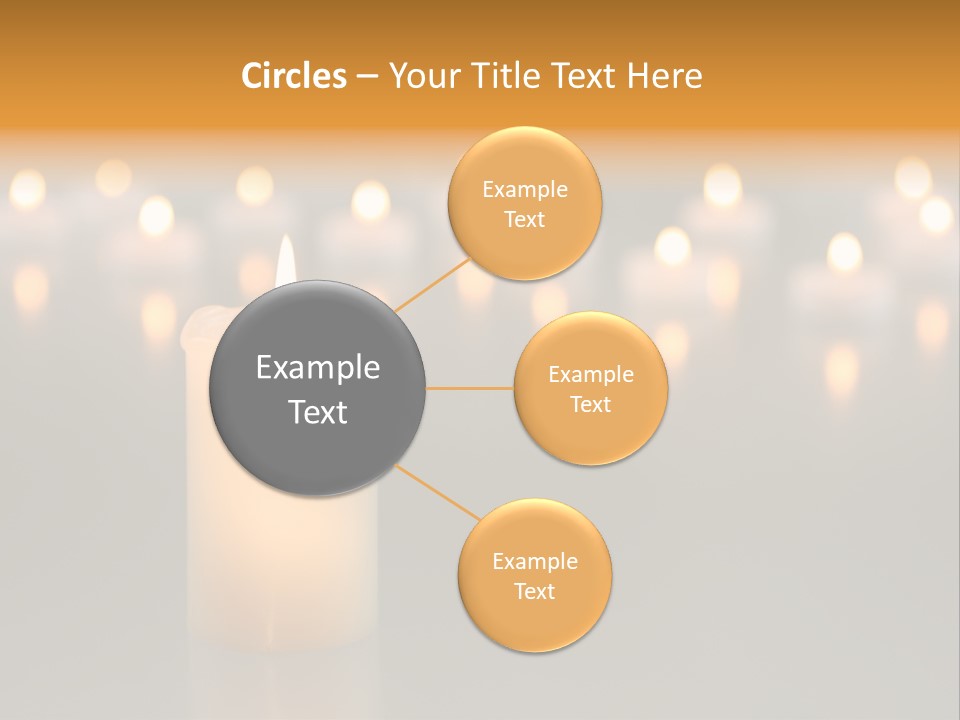 Circles – Your Title Text Here

Example Text

Example Text

Example Text

Example Text